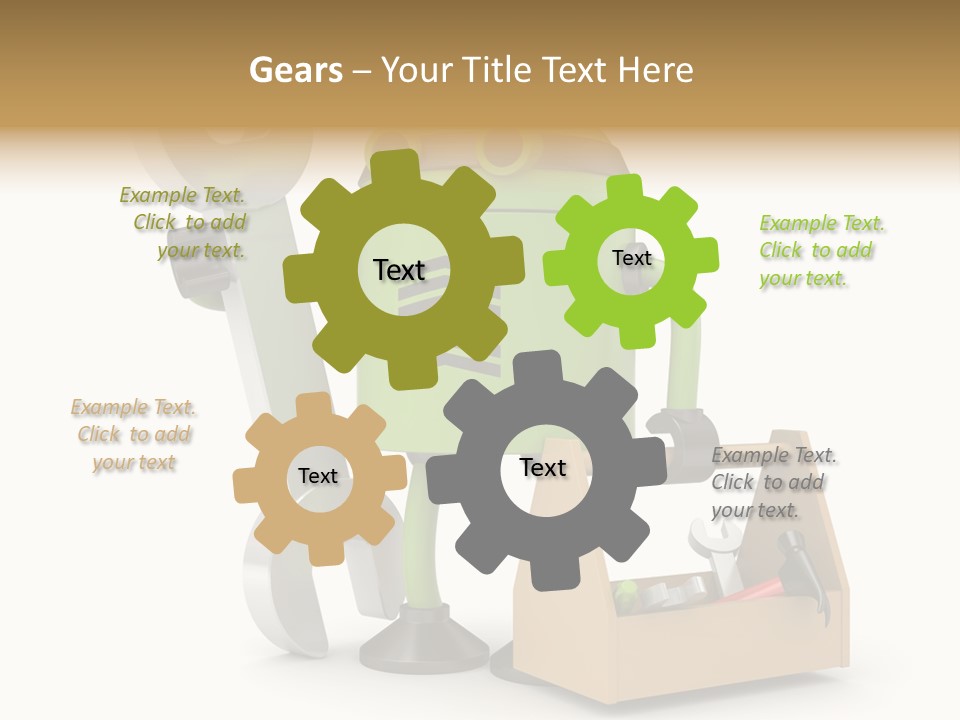 Gears – Your Title Text Here

Example Text. Click to add your text.

Text

Text

Example Text. Click to add your text.

Example Text. Click to add your text

Text

Text

Example Text. Click to add your text.